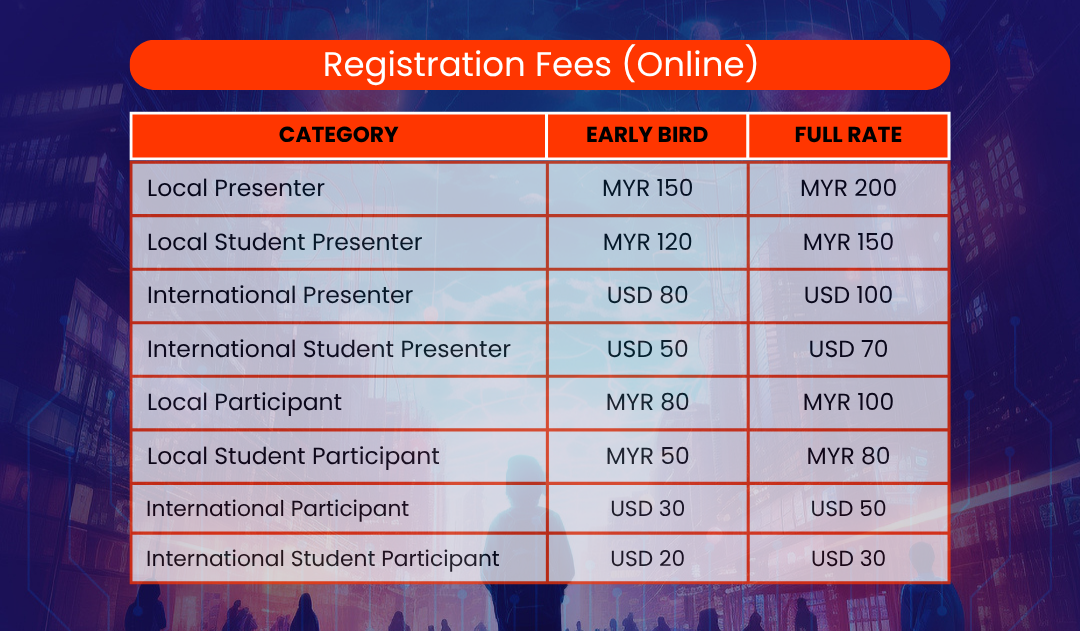 Registration Fees (Online)

| CATEGORY | EARLY BIRD | FULL RATE |
|---|---|---|
| Local Presenter | MYR 150 | MYR 200 |
| Local Student Presenter | MYR 120 | MYR 150 |
| International Presenter | USD 80 | USD 100 |
| International Student Presenter | USD 50 | USD 70 |
| Local Participant | MYR 80 | MYR 100 |
| Local Student Participant | MYR 50 | MYR 80 |
| International Participant | USD 30 | USD 50 |
| International Student Participant | USD 20 | USD 30 |